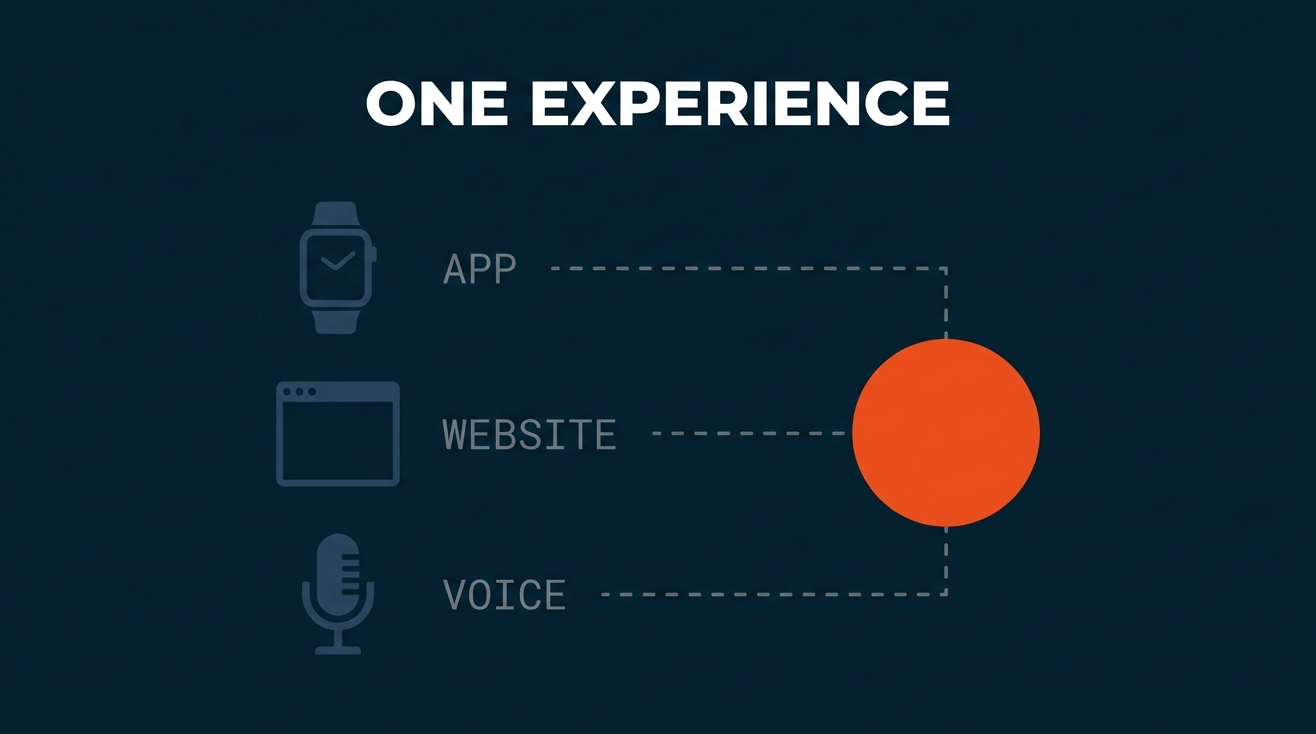 ONE EXPERIENCE

APP

WEBSITE

VOICE